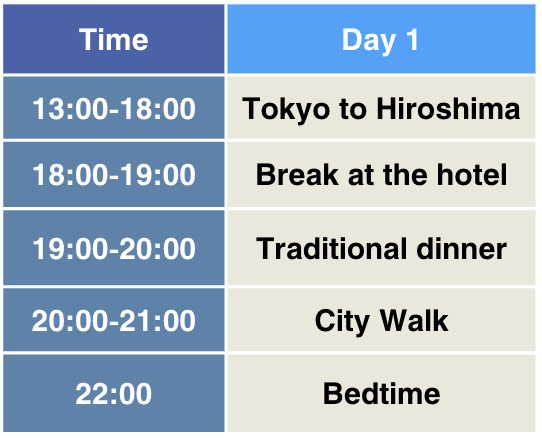 | Time | Day 1 |
|---|---|
| 13:00-18:00 | Tokyo to Hiroshima |
| 18:00-19:00 | Break at the hotel |
| 19:00-20:00 | Traditional dinner |
| 20:00-21:00 | City Walk |
| 22:00 | Bedtime |